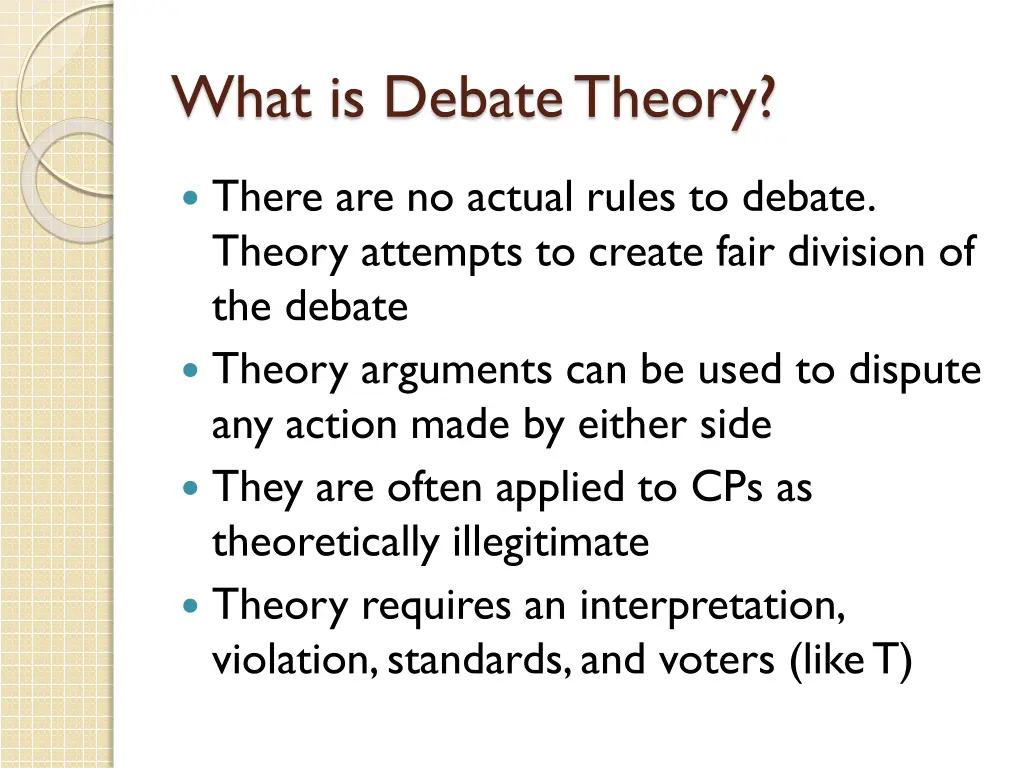 What is Debate Theory?

- There are no actual rules to debate. Theory attempts to create fair division of the debate
- Theory arguments can be used to dispute any action made by either side
- They are often applied to CPs as theoretically illegitimate
- Theory requires an interpretation, violation, standards, and voters (like T)